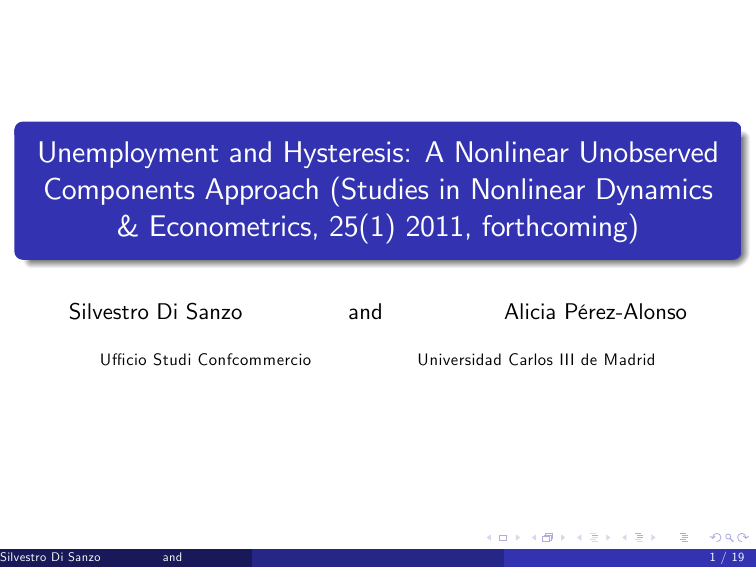 Unemployment and Hysteresis: A Nonlinear Unobserved Components Approach (Studies in Nonlinear Dynamics & Econometrics, 25(1) 2011, forthcoming)

Silvestro Di Sanzo and Alicia Pérez-Alonso

Ufficio Studi Confcommercio

Universidad Carlos III de Madrid

Silvestro Di Sanzo and

1 / 19